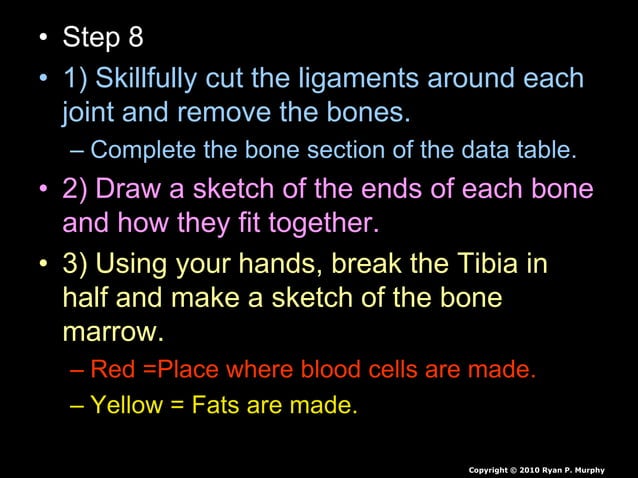 • Step 8

• 1) Skillfully cut the ligaments around each joint and remove the bones.

– Complete the bone section of the data table.

• 2) Draw a sketch of the ends of each bone and how they fit together.

• 3) Using your hands, break the Tibia in half and make a sketch of the bone marrow.

– Red =Place where blood cells are made.

– Yellow = Fats are made.

Copyright © 2010 Ryan P. Murphy